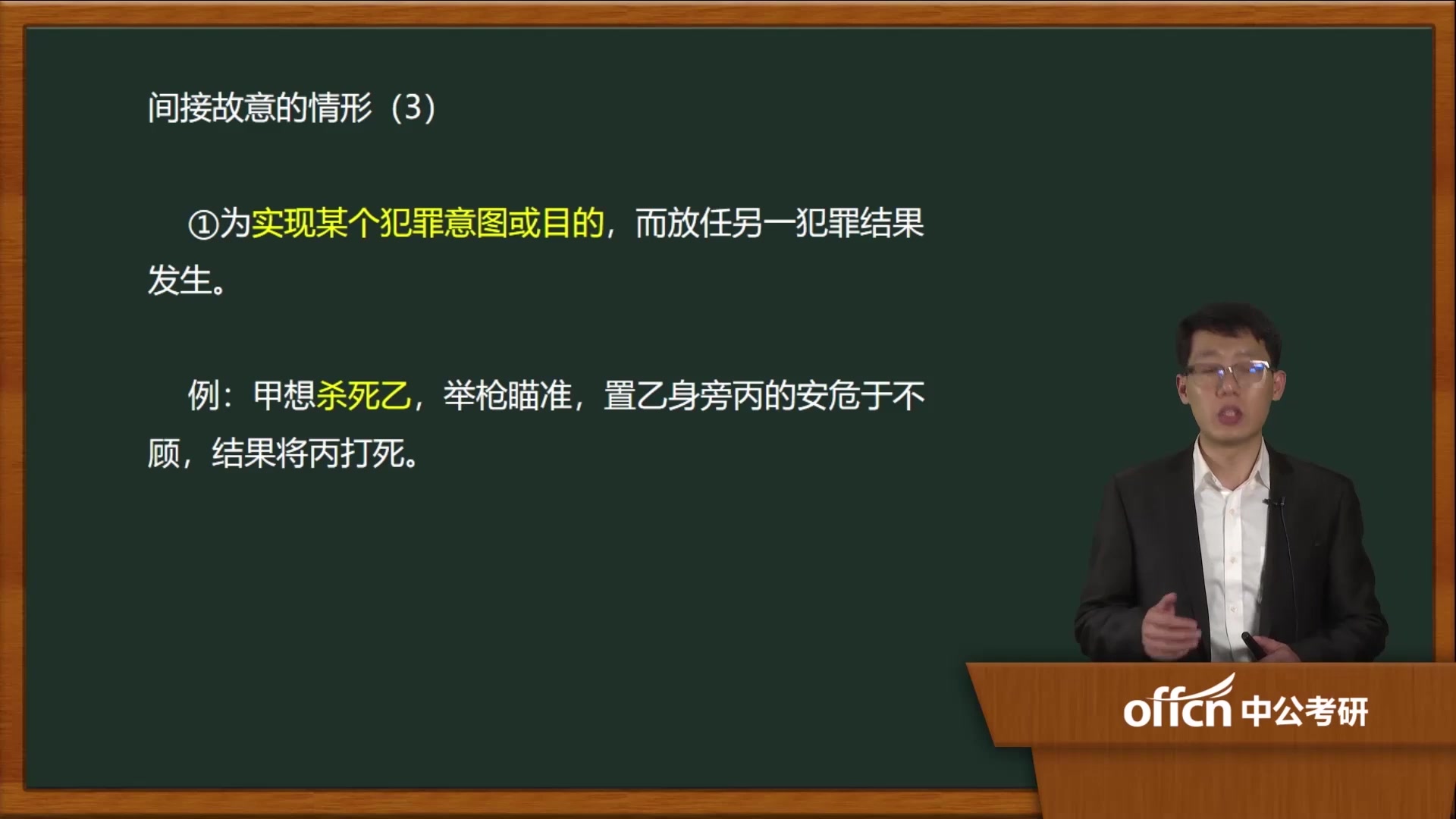 间接故意的情形（3）

①为实现某个犯罪意图或目的，而放任另一犯罪结果发生。

例：甲想杀死乙，举枪瞄准，置乙身旁丙的安危于不顾，结果将丙打死。

offcn 中公考研